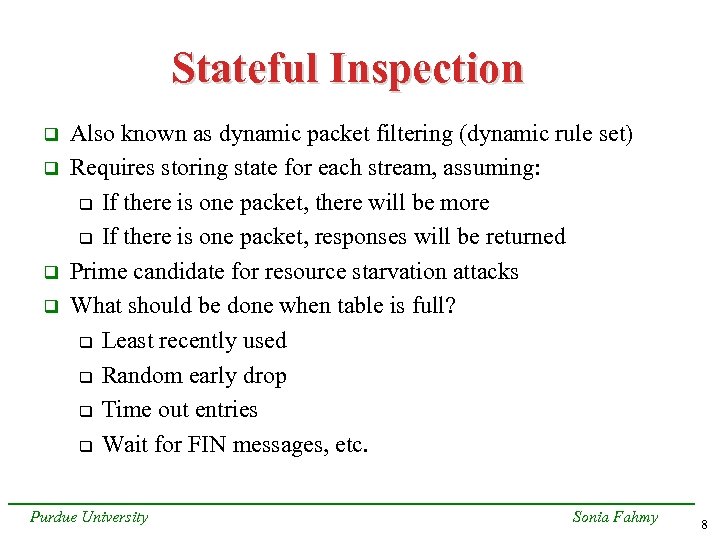 Stateful Inspection

❑ Also known as dynamic packet filtering (dynamic rule set)
❑ Requires storing state for each stream, assuming:
  ❑ If there is one packet, there will be more
  ❑ If there is one packet, responses will be returned
❑ Prime candidate for resource starvation attacks
❑ What should be done when table is full?
  ❑ Least recently used
  ❑ Random early drop
  ❑ Time out entries
  ❑ Wait for FIN messages, etc.

Purdue University

Sonia Fahmy

8